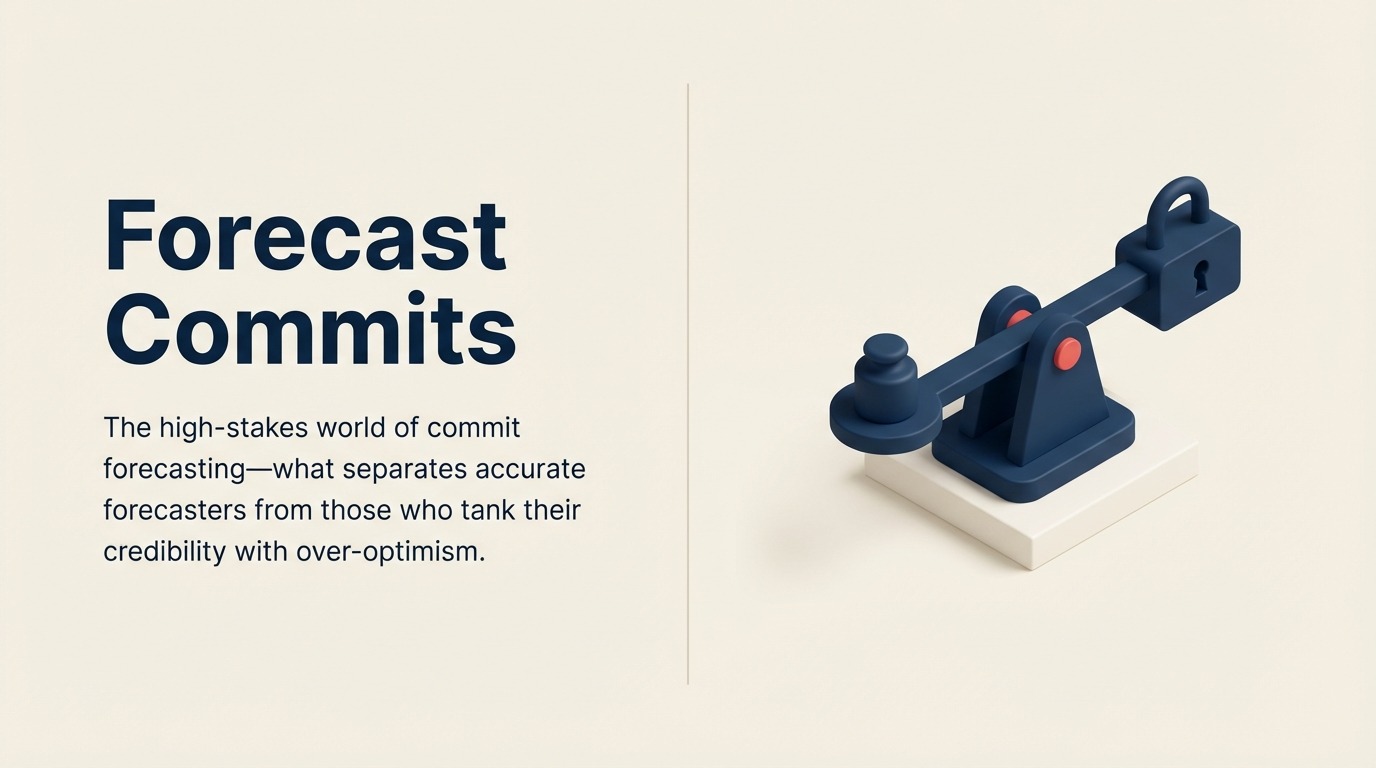 Forecast Commits

The high-stakes world of commit forecasting—what separates accurate forecasters from those who tank their credibility with over-optimism.